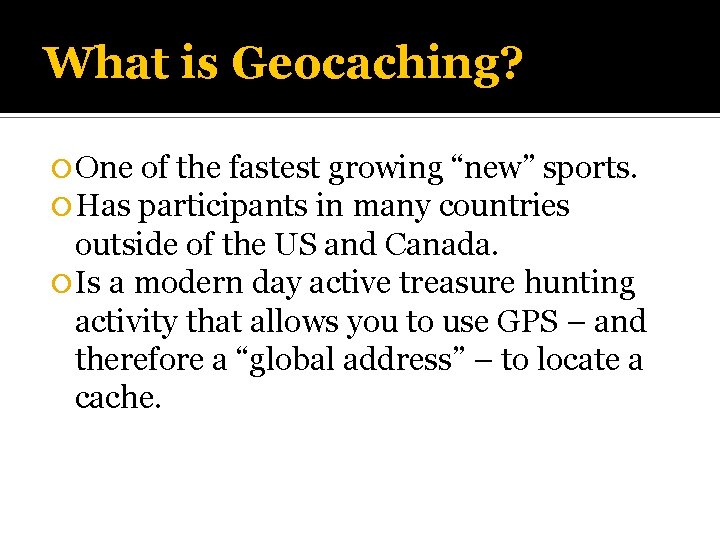 What is Geocaching?

One of the fastest growing “new” sports.

Has participants in many countries outside of the US and Canada.

Is a modern day active treasure hunting activity that allows you to use GPS – and therefore a “global address” – to locate a cache.